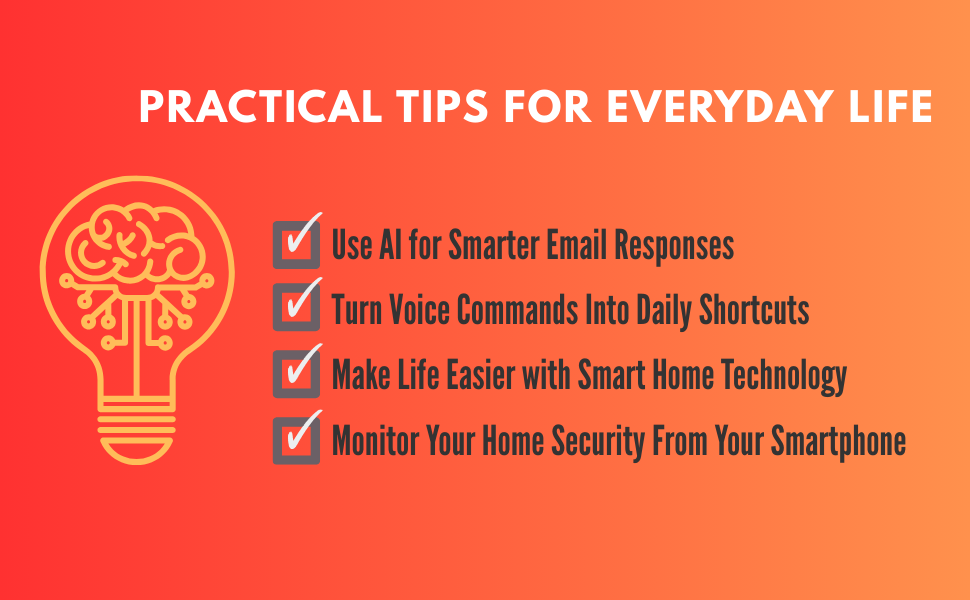 PRACTICAL TIPS FOR EVERYDAY LIFE

Use AI for Smarter Email Responses
Turn Voice Commands Into Daily Shortcuts
Make Life Easier with Smart Home Technology
Monitor Your Home Security From Your Smartphone